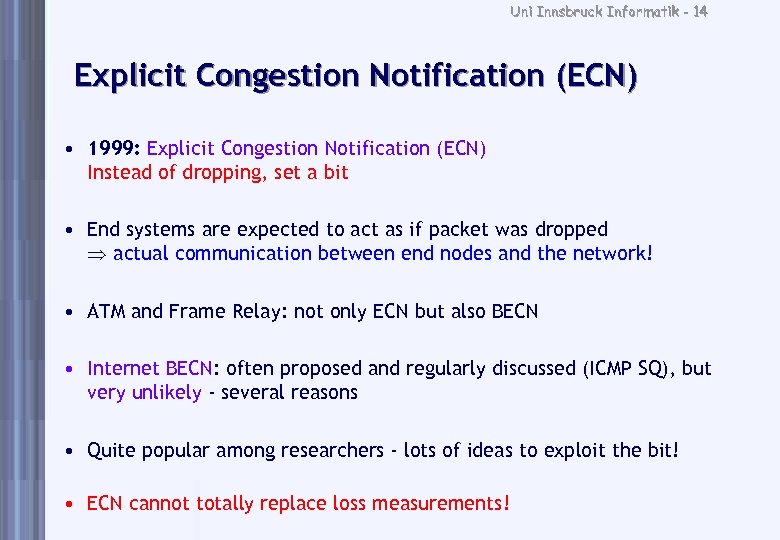 Uni Innsbruck Informatik - 14

Explicit Congestion Notification (ECN)

• 1999: Explicit Congestion Notification (ECN)
Instead of dropping, set a bit

• End systems are expected to act as if packet was dropped
$\Rightarrow$ actual communication between end nodes and the network!

• ATM and Frame Relay: not only ECN but also BECN

• Internet BECN: often proposed and regularly discussed (ICMP SQ), but very unlikely - several reasons

• Quite popular among researchers - lots of ideas to exploit the bit!

• ECN cannot totally replace loss measurements!